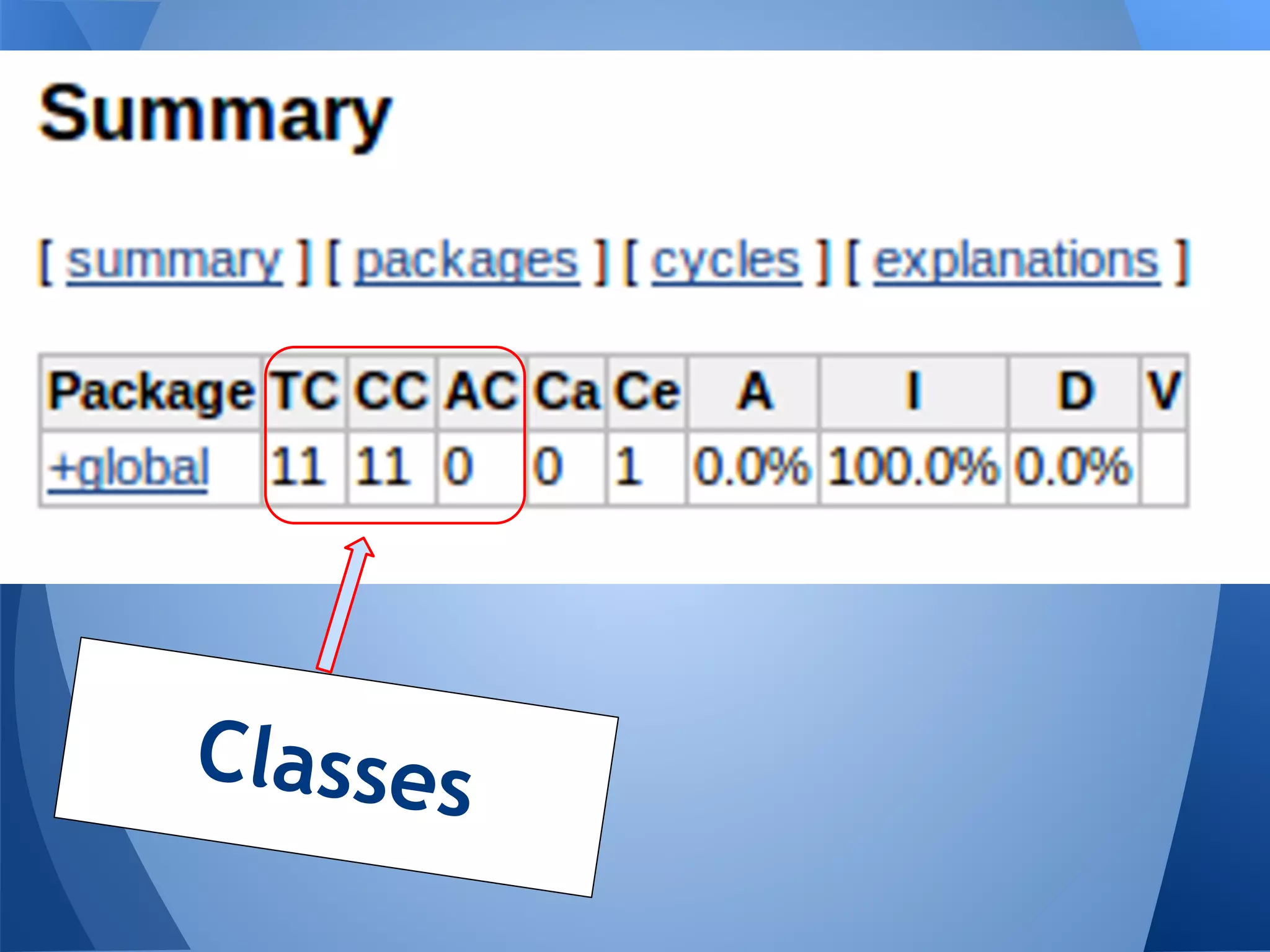 Summary

[ summary ] [ packages ] [ cycles ] [ explanations ]

| Package | TC | CC | AC | Ca | Ce | A | I | D | V |
|---|---|---|---|---|---|---|---|---|---|
| +global | 11 | 11 | 0 | 0 | 1 | 0.0% | 100.0% | 0.0% | |

Classes